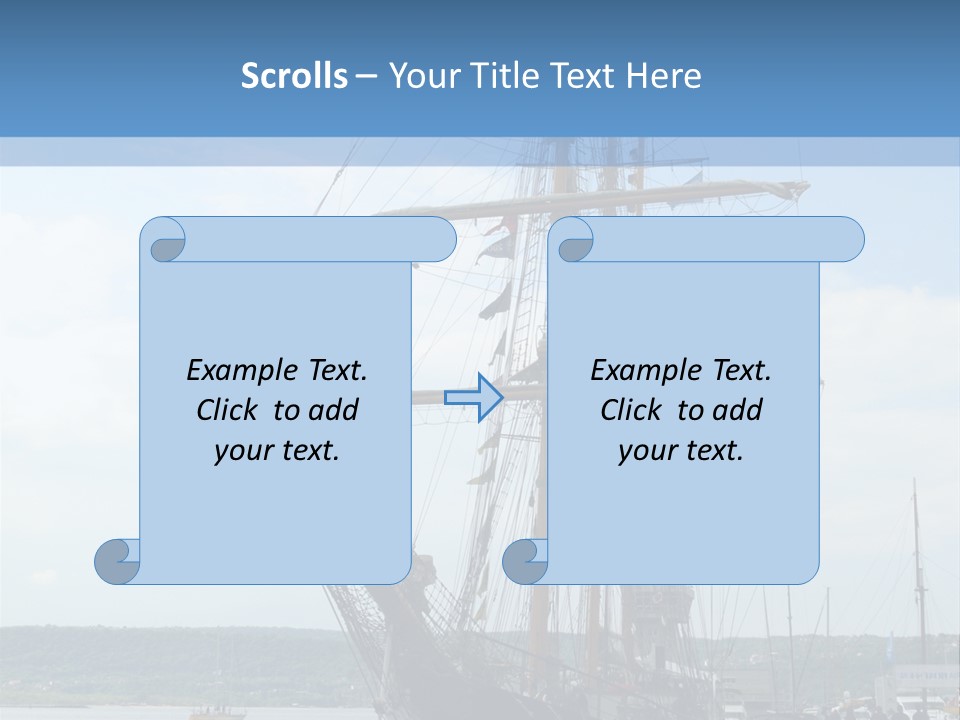 Scrolls – Your Title Text Here

Example Text. Click to add your text.

Example Text. Click to add your text.